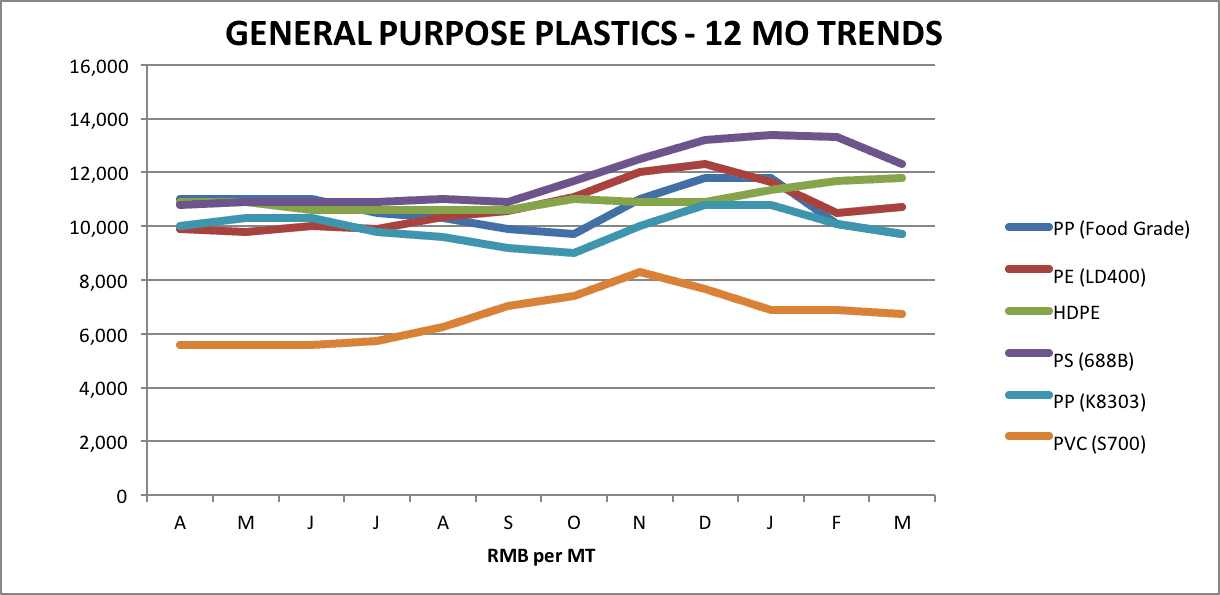 GENERAL PURPOSE PLASTICS - 12 MO TRENDS

16,000
14,000
12,000
10,000
8,000
6,000
4,000
2,000
0

A M J J A S O N D J F M

RMB per MT

PP (Food Grade)
PE (LD400)
HDPE
PS (688B)
PP (K8303)
PVC (S700)